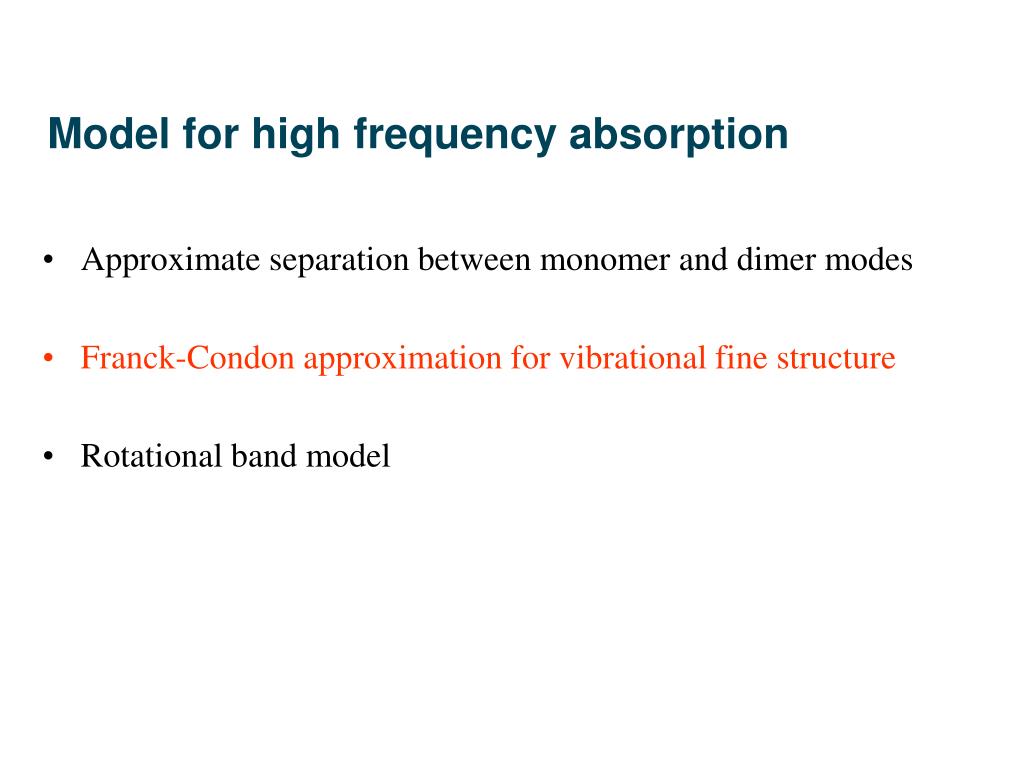 Model for high frequency absorption

• Approximate separation between monomer and dimer modes

• Franck-Condon approximation for vibrational fine structure

• Rotational band model